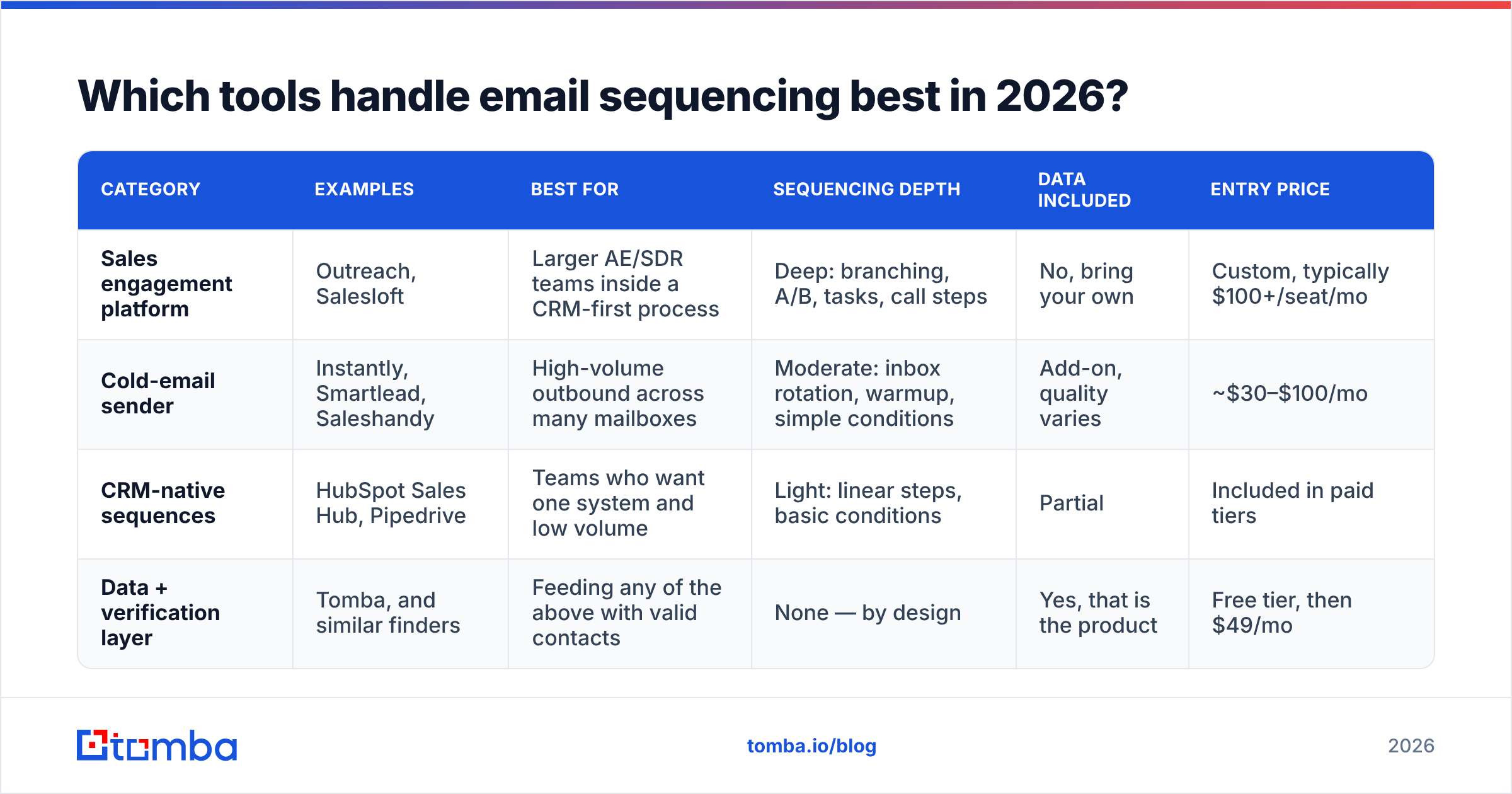 Which tools handle email sequencing best in 2026?

| CATEGORY | EXAMPLES | BEST FOR | SEQUENCING DEPTH | DATA INCLUDED | ENTRY PRICE |
|---|---|---|---|---|---|
| Sales engagement platform | Outreach, Salesloft | Larger AE/SDR teams inside a CRM-first process | Deep: branching, A/B, tasks, call steps | No, bring your own | Custom, typically \$100+/seat/mo |
| Cold-email sender | Instantly, Smartlead, Saleshandy | High-volume outbound across many mailboxes | Moderate: inbox rotation, warmup, simple conditions | Add-on, quality varies | ~\$30–\$100/mo |
| CRM-native sequences | HubSpot Sales Hub, Pipedrive | Teams who want one system and low volume | Light: linear steps, basic conditions | Partial | Included in paid tiers |
| Data + verification layer | Tomba, and similar finders | Feeding any of the above with valid contacts | None — by design | Yes, that is the product | Free tier, then \$49/mo |

tomba

tomba.io/blog

2026